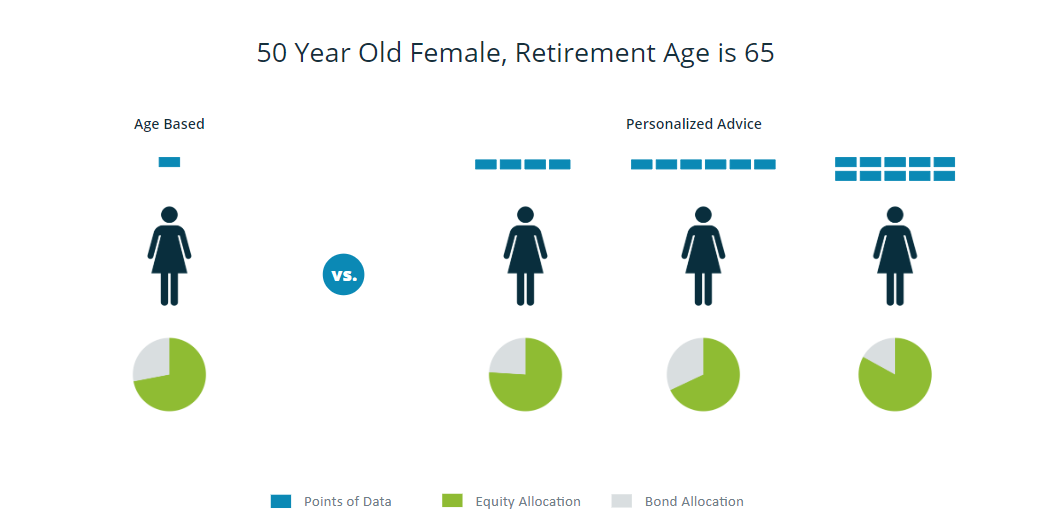 50 Year Old Female, Retirement Age is 65

Age Based

Personalized Advice

vs.

Points of Data

Equity Allocation

Bond Allocation